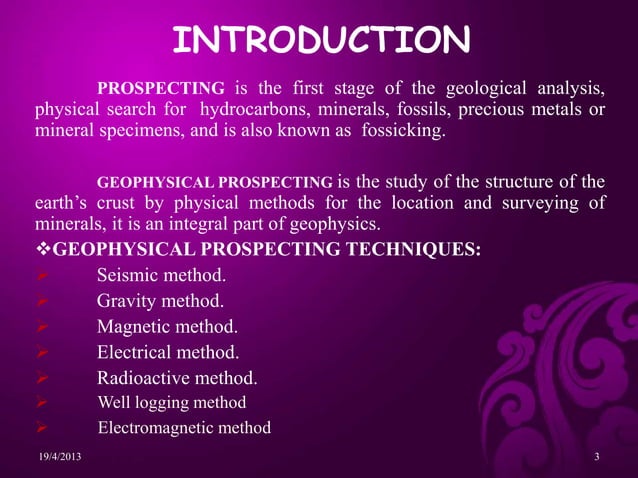 INTRODUCTION

PROSPECTING is the first stage of the geological analysis, physical search for hydrocarbons, minerals, fossils, precious metals or mineral specimens, and is also known as fossicking.

GEOPHYSICAL PROSPECTING is the study of the structure of the earth's crust by physical methods for the location and surveying of minerals, it is an integral part of geophysics.

❖GEOPHYSICAL PROSPECTING TECHNIQUES:
➢ Seismic method.
➢ Gravity method.
➢ Magnetic method.
➢ Electrical method.
➢ Radioactive method.
➢ Well logging method
➢ Electromagnetic method

19/4/2013

3